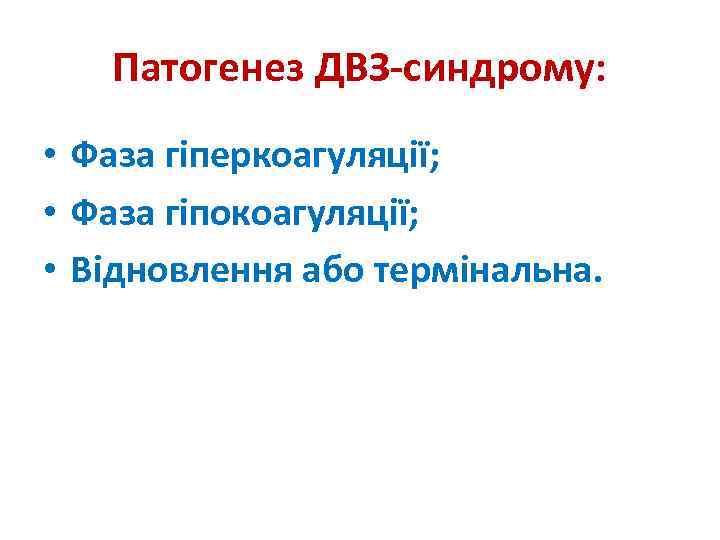 Патогенез ДВЗ-синдрому:

• Фаза гіперкоагуляції;
• Фаза гіпокоагуляції;
• Відновлення або термінальна.